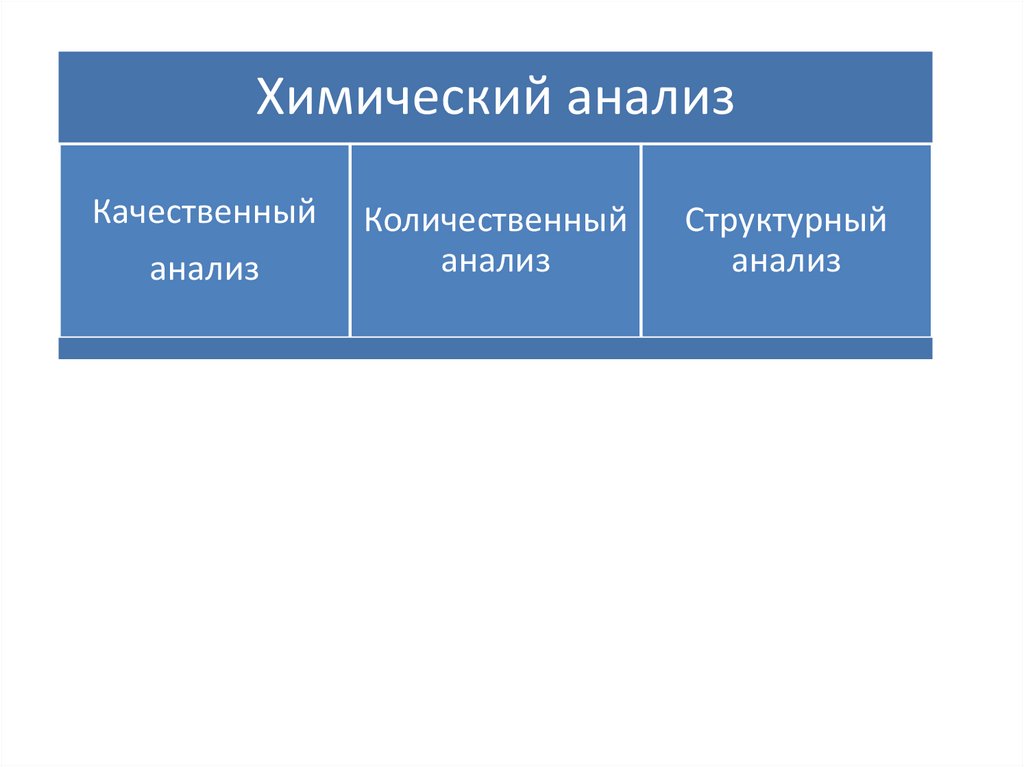 Химический анализ

Качественный анализ

Количественный анализ

Структурный анализ